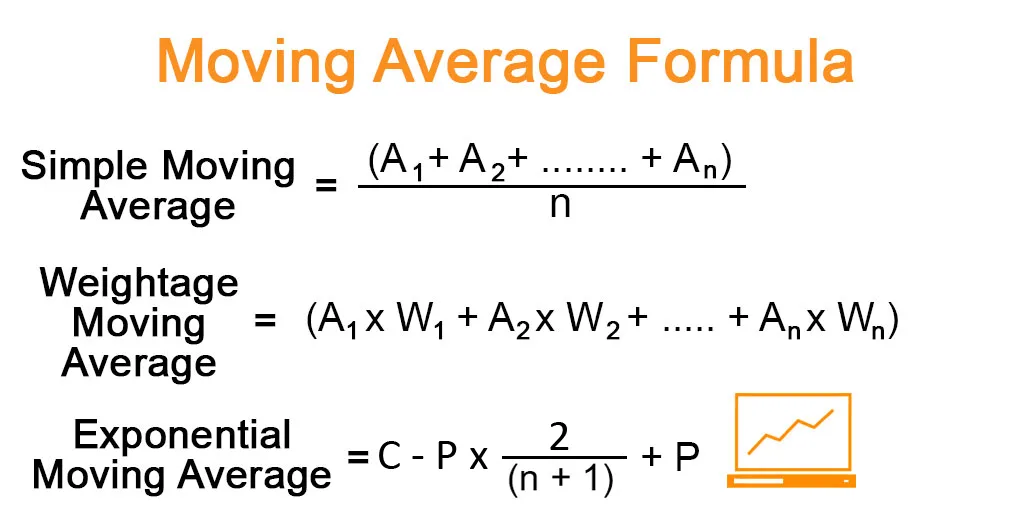 Moving Average Formula

Simple Moving Average $= \frac{(A_1 + A_2 + ........ + A_n)}{n}$

Weightage Moving Average $= (A_1 x W_1 + A_2 x W_2 + ..... + A_n x W_n)$

Exponential Moving Average $= C - P x \frac{2}{(n + 1)} + P$